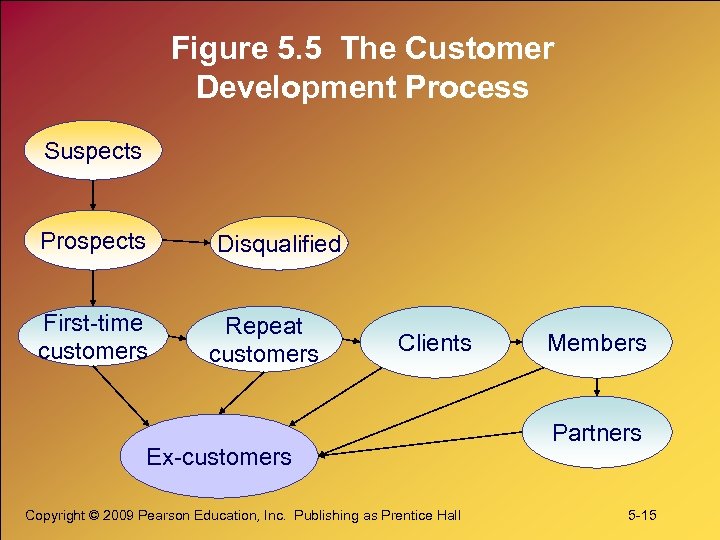 Figure 5.5 The Customer Development Process

Suspects

Prospects

Disqualified

First-time customers

Repeat customers

Clients

Members

Partners

Ex-customers

Copyright © 2009 Pearson Education, Inc. Publishing as Prentice Hall

5-15